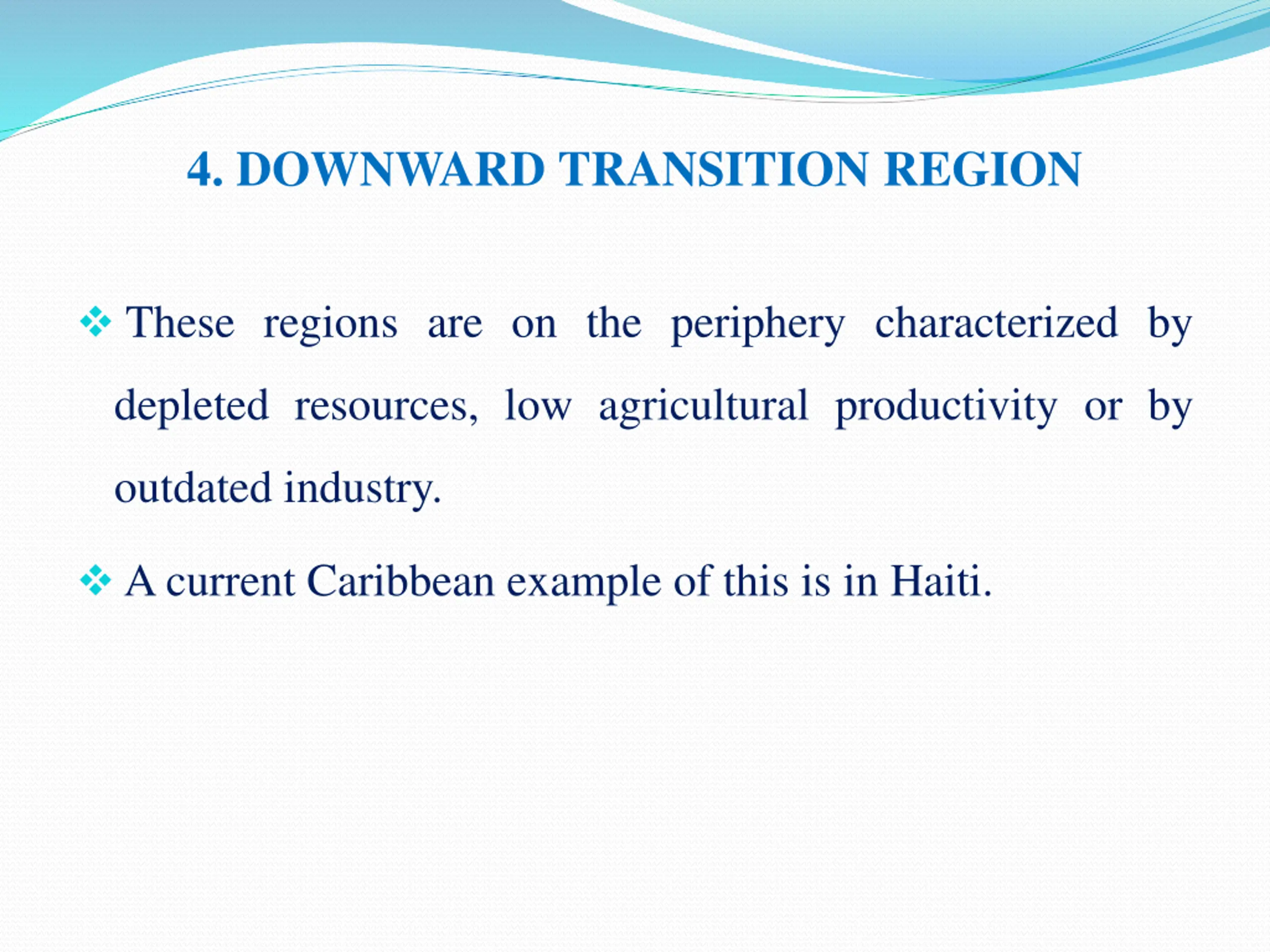 4. DOWNWARD TRANSITION REGION

❖ These regions are on the periphery characterized by depleted resources, low agricultural productivity or by outdated industry.

❖ A current Caribbean example of this is in Haiti.